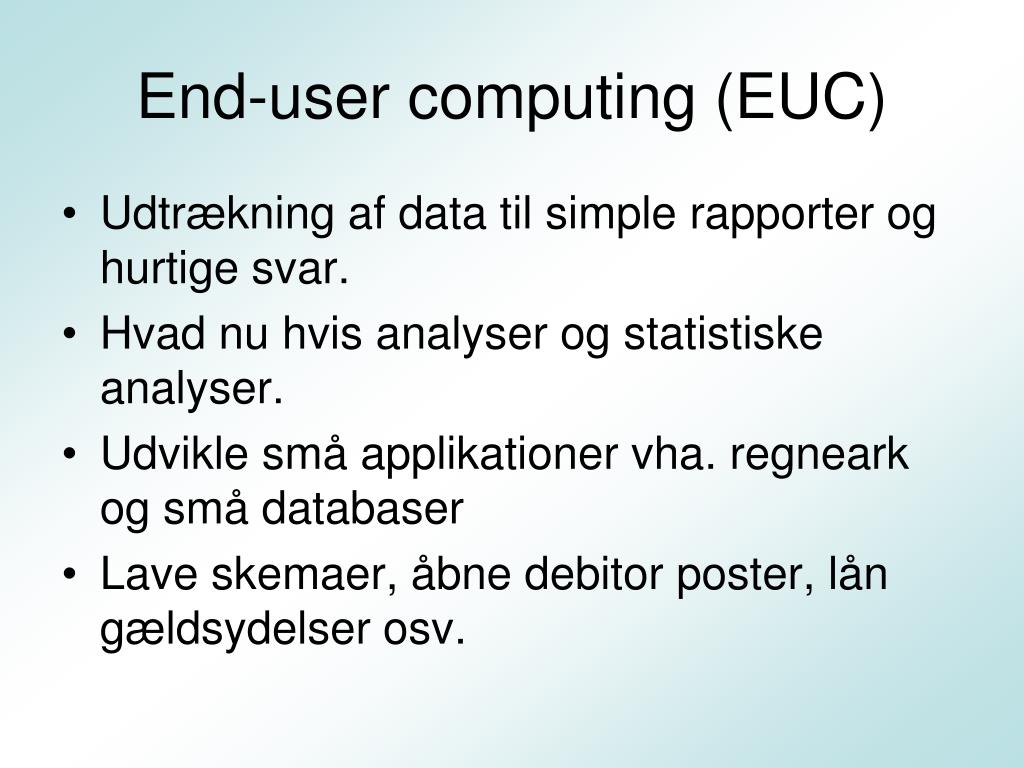 End-user computing (EUC)

• Udtrækning af data til simple rapporter og hurtige svar.
• Hvad nu hvis analyser og statistiske analyser.
• Udvikle små applikationer vha. regneark og små databaser
• Lave skemaer, åbne debitor poster, lån gældsydelser osv.